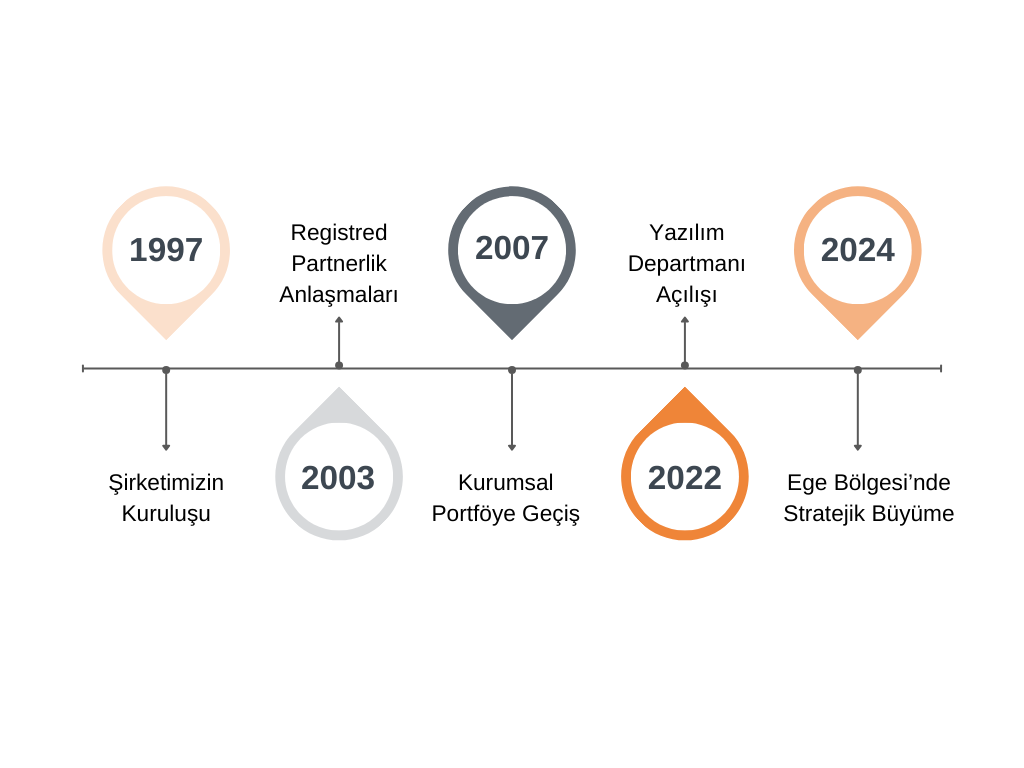 1997

Şirketimizin Kuruluşu

Registred Partnerlik Anlaşmaları

2003

2007

Kurumsal Portföye Geçiş

Yazılım Departmanı Açılışı

2022

2024

Ege Bölgesi’nde Stratejik Büyüme